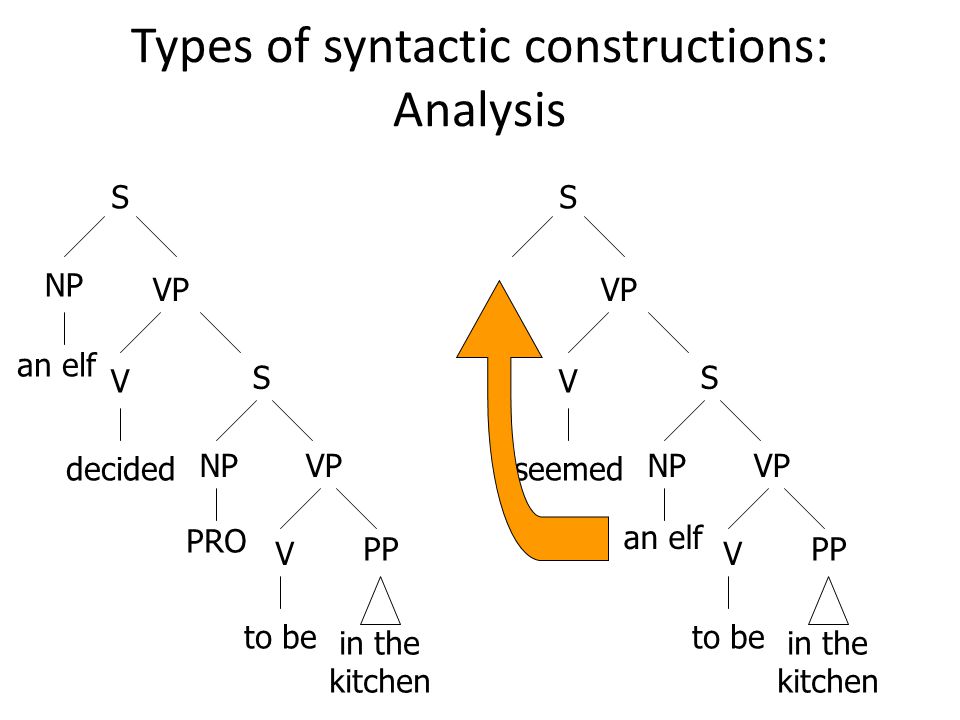 Types of syntactic constructions: Analysis

S
NP
VP
an elf
V
S
decided
NP
VP
PRO
V
PP
to be
in the kitchen

S
VP
V
S
seemed
NP
VP
an elf
V
PP
to be
in the kitchen